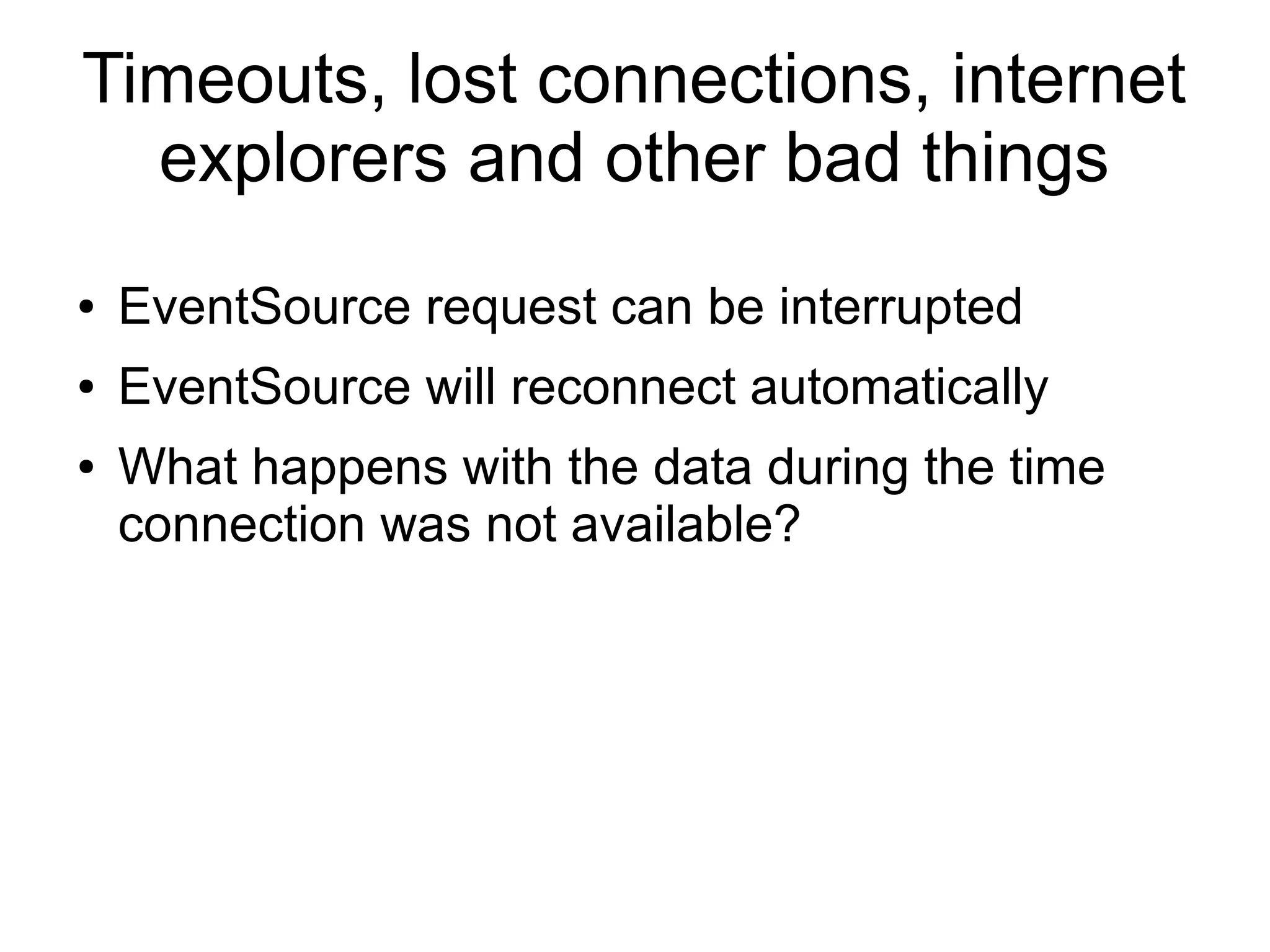 Timeouts, lost connections, internet explorers and other bad things

• EventSource request can be interrupted
• EventSource will reconnect automatically
• What happens with the data during the time connection was not available?